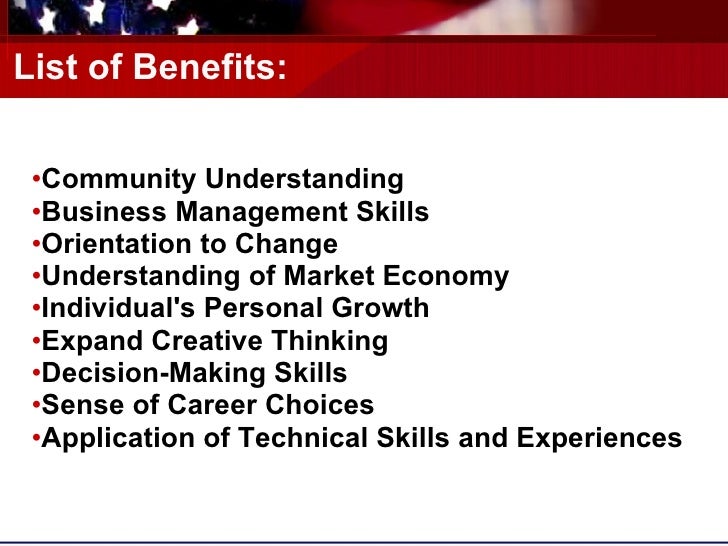 List of Benefits:

•Community Understanding
•Business Management Skills
•Orientation to Change
•Understanding of Market Economy
•Individual's Personal Growth
•Expand Creative Thinking
•Decision-Making Skills
•Sense of Career Choices
•Application of Technical Skills and Experiences